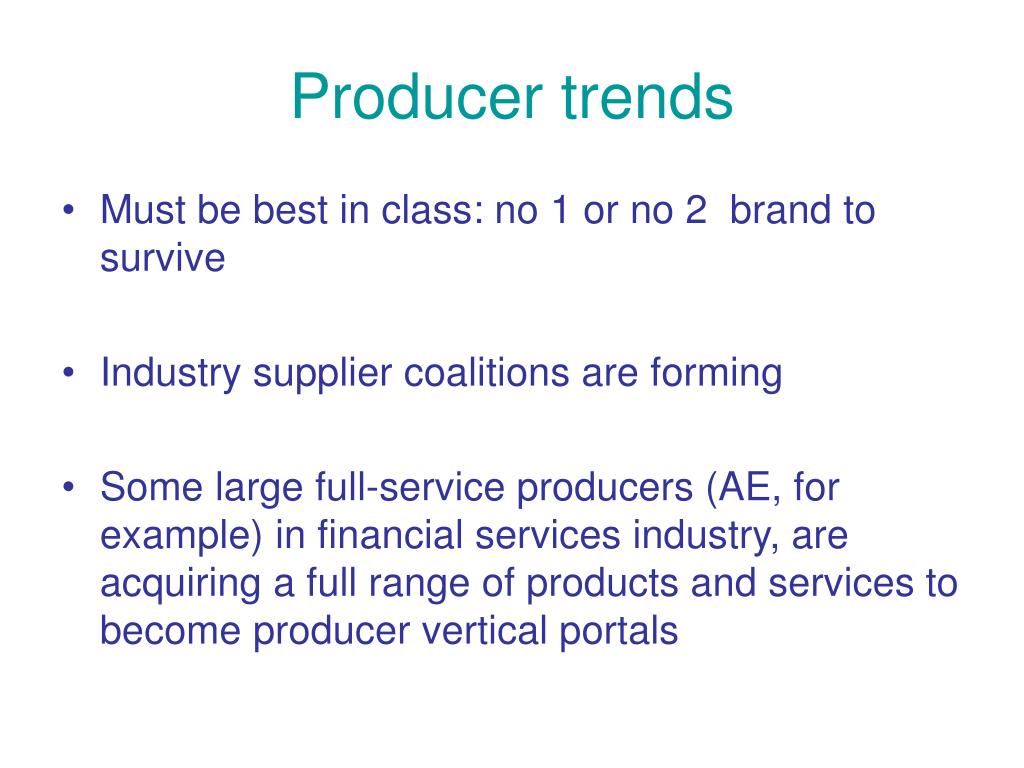 Producer trends

• Must be best in class: no 1 or no 2  brand to survive

• Industry supplier coalitions are forming

• Some large full-service producers (AE, for example) in financial services industry, are acquiring a full range of products and services to become producer vertical portals